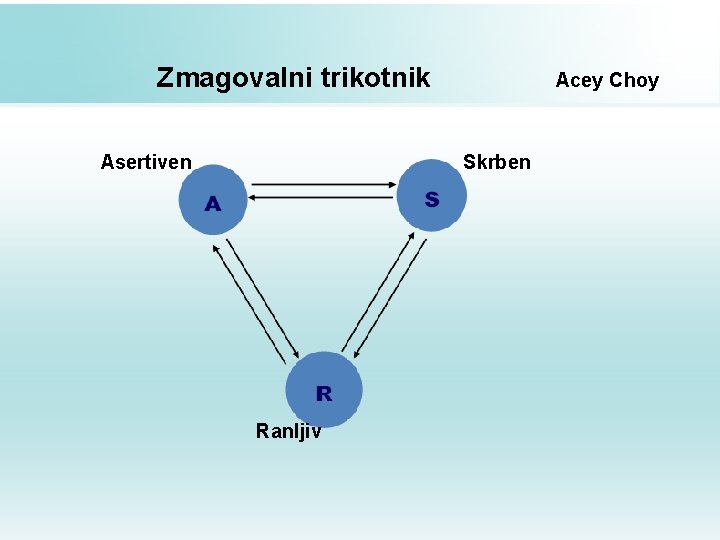 Zmagovalni trikotnik

Acey Choy

Asertiven

A

Skrben

S

R

Ranljiv